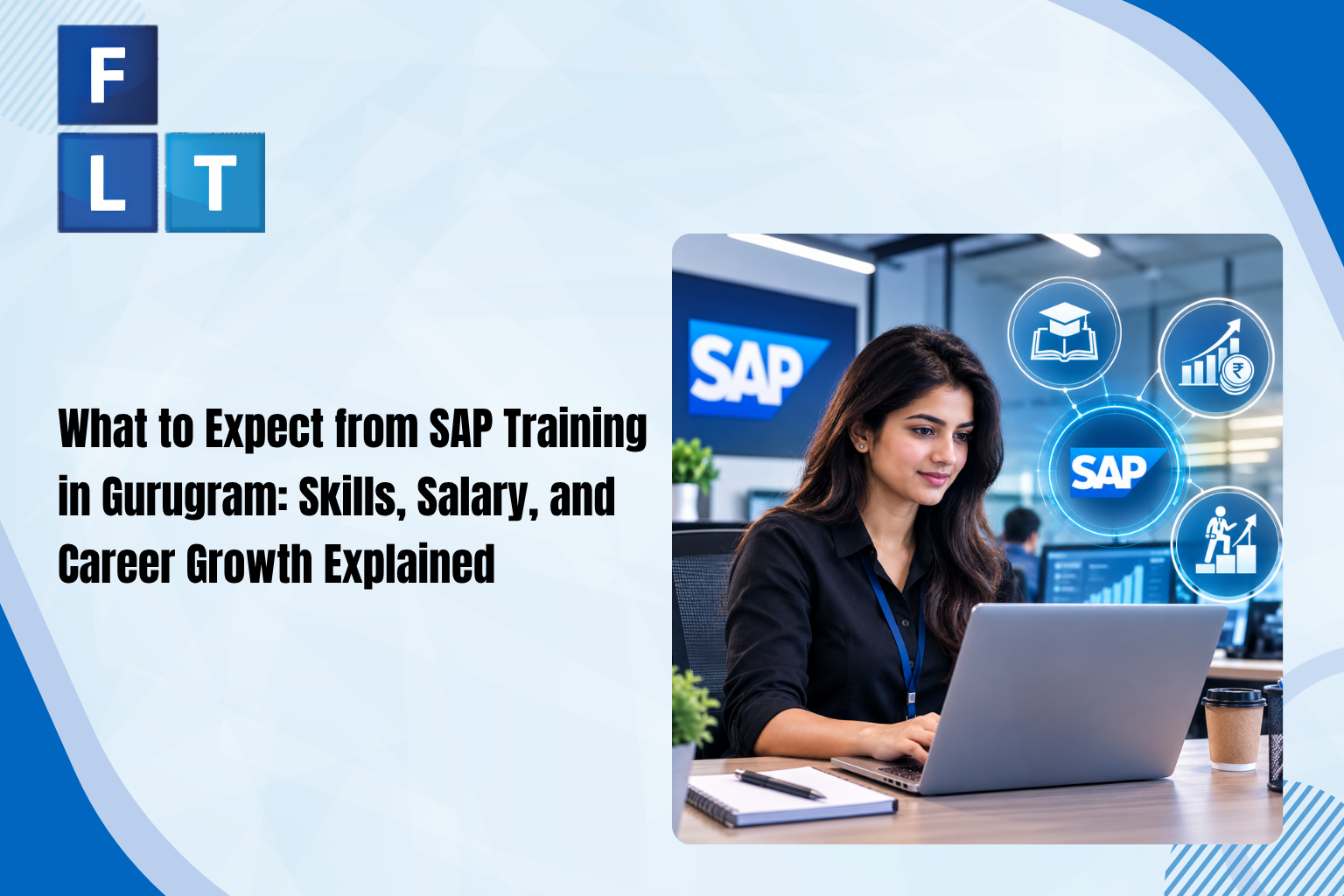 F
L T

What to Expect from SAP Training in Gurugram: Skills, Salary, and Career Growth Explained

SAP

SAP

₹